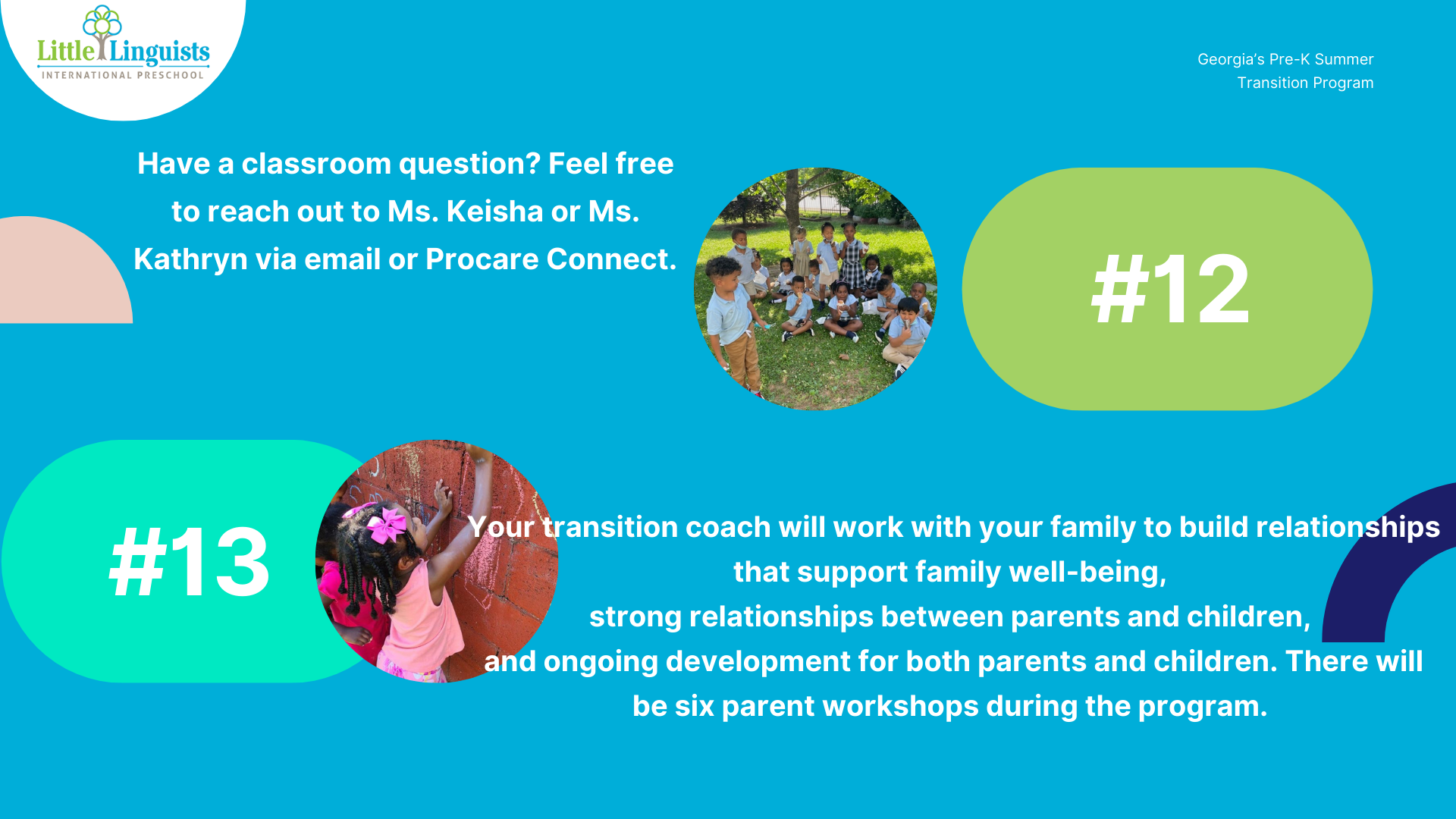 Little Linguists
INTERNATIONAL PRESCHOOL

Georgia's Pre-K Summer Transition Program

Have a classroom question? Feel free to reach out to Ms. Keisha or Ms. Kathryn via email or Procare Connect.

#12

#13

Your transition coach will work with your family to build relationships that support family well-being,
strong relationships between parents and children,
and ongoing development for both parents and children. There will be six parent workshops during the program.